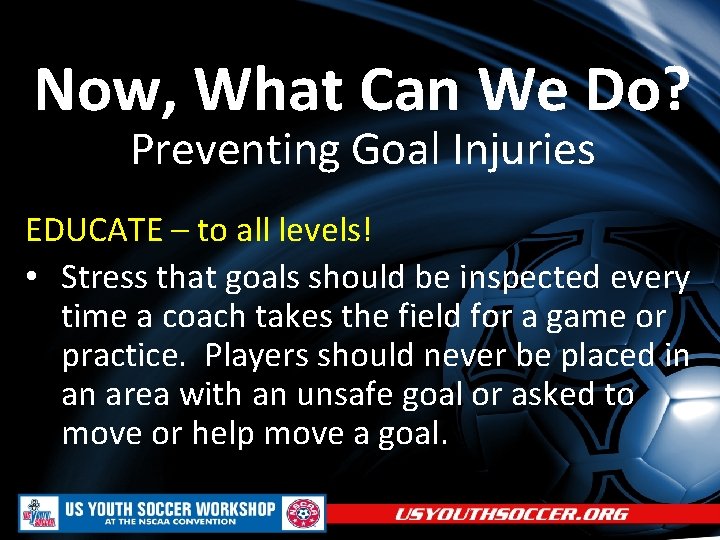 Now, What Can We Do?
Preventing Goal Injuries

EDUCATE – to all levels!

• Stress that goals should be inspected every time a coach takes the field for a game or practice. Players should never be placed in an area with an unsafe goal or asked to move or help move a goal.

US YOUTH SOCCER WORKSHOP
AT THE NSCAA CONVENTION

NSCAA

USYOUTHSOCCER.ORG